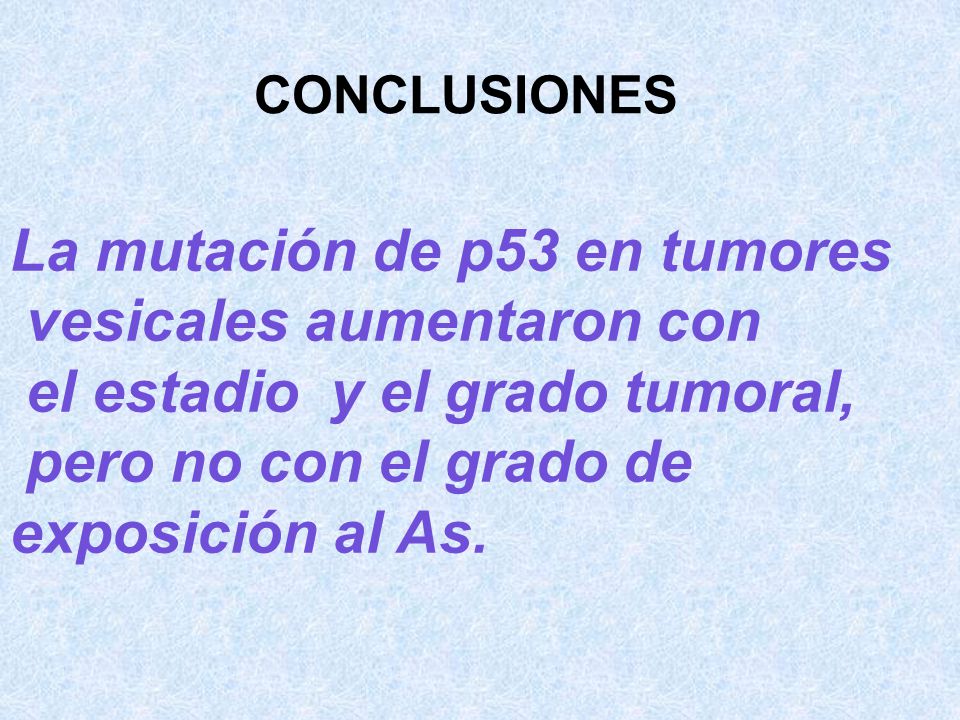 CONCLUSIONES

La mutación de p53 en tumores vesicales aumentaron con el estadio y el grado tumoral, pero no con el grado de exposición al As.